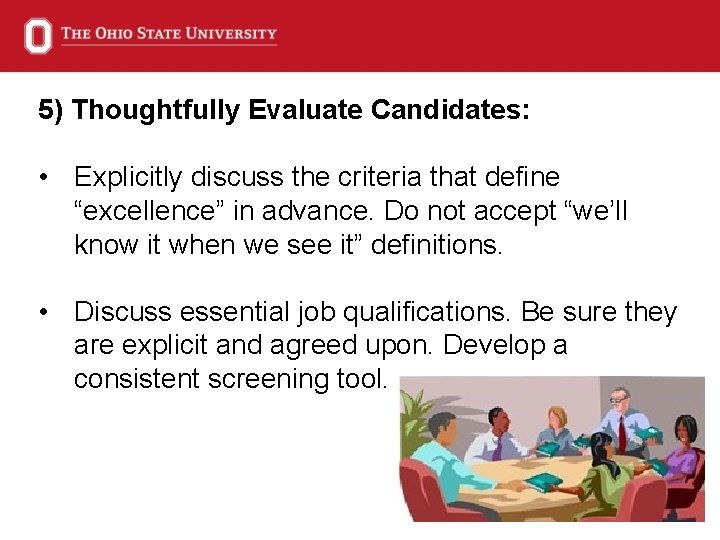 THE OHIO STATE UNIVERSITY

5) Thoughtfully Evaluate Candidates:

• Explicitly discuss the criteria that define “excellence” in advance. Do not accept “we’ll know it when we see it” definitions.

• Discuss essential job qualifications. Be sure they are explicit and agreed upon. Develop a consistent screening tool.